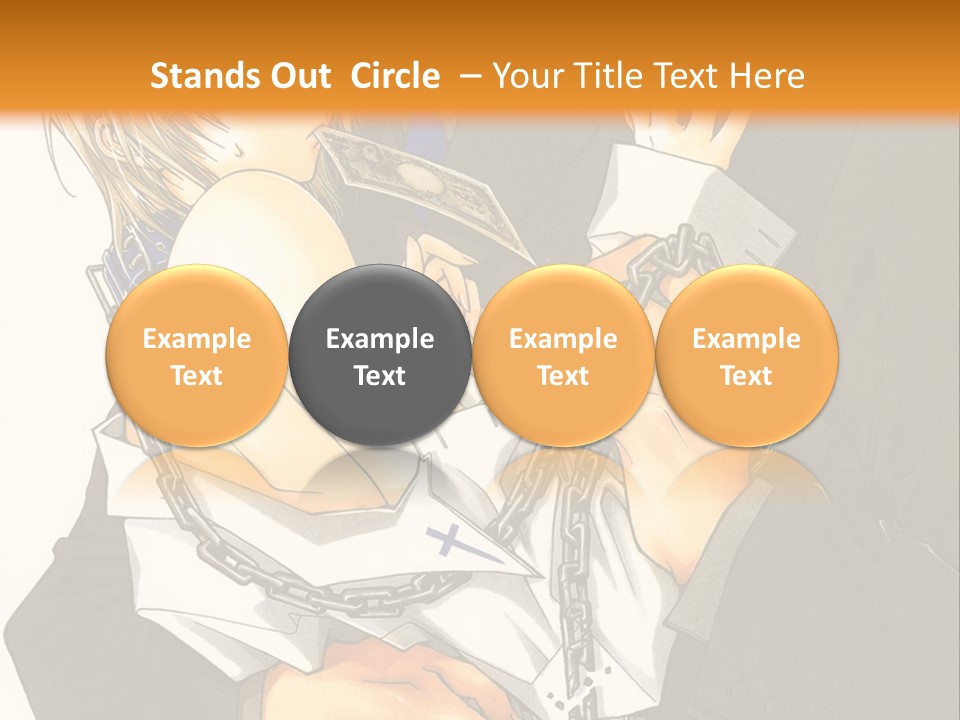 Stands Out Circle – Your Title Text Here

Example Text

Example Text

Example Text

Example Text